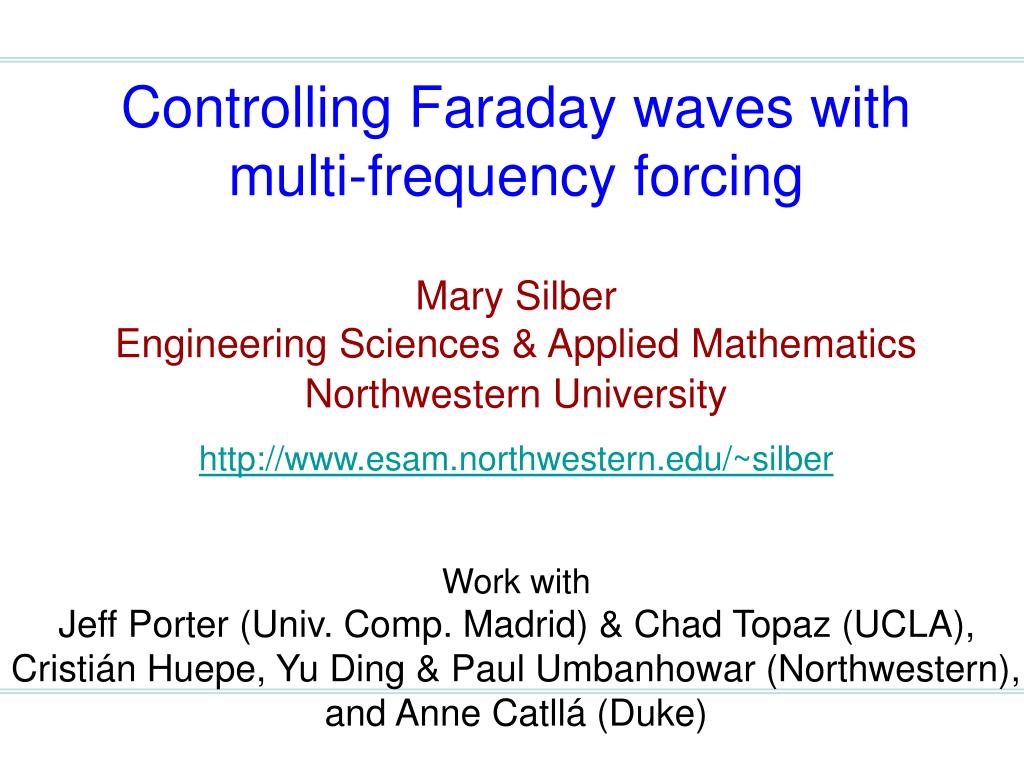 Controlling Faraday waves with multi-frequency forcing

Mary Silber
Engineering Sciences & Applied Mathematics
Northwestern University

http://www.esam.northwestern.edu/~silber

Work with
Jeff Porter (Univ. Comp. Madrid) & Chad Topaz (UCLA),
Cristián Huepe, Yu Ding & Paul Umbanhowar (Northwestern),
and Anne Catllá (Duke)